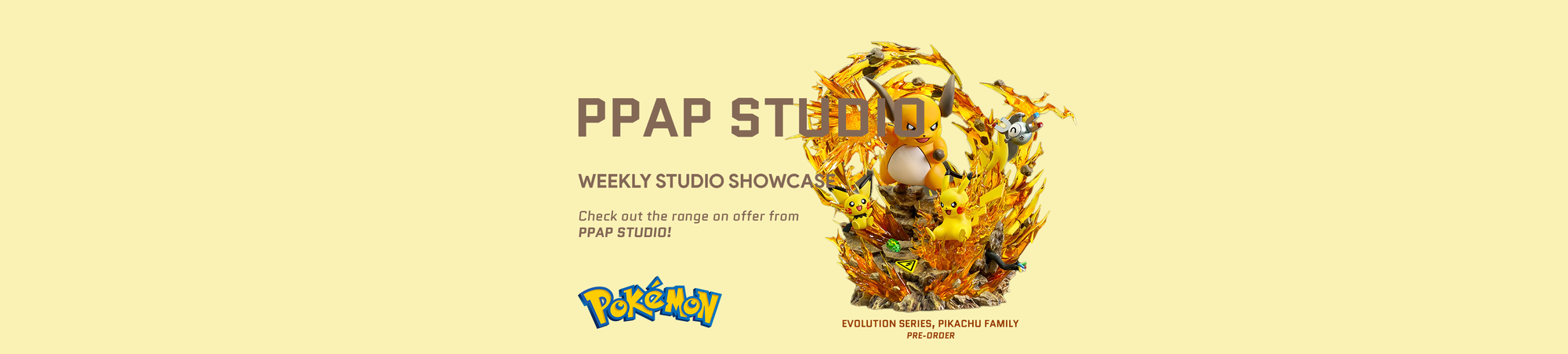 PPAP STUDIO

WEEKLY STUDIO SHOWCASE

Check out the range on offer from PPAP STUDIO!

Pokémon

EVOLUTION SERIES, PIKACHU FAMILY
PRE-ORDER